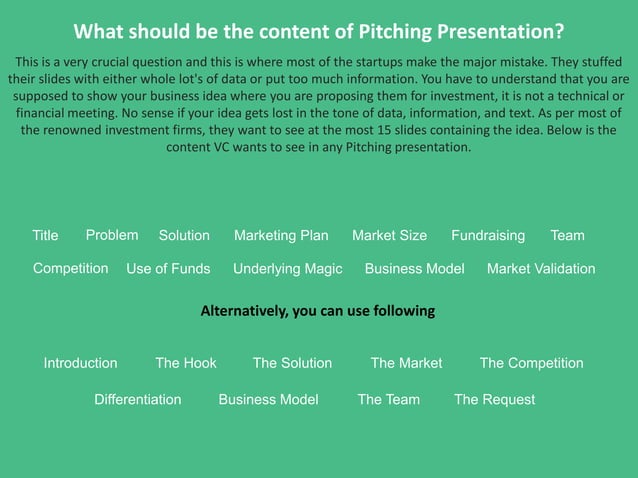 What should be the content of Pitching Presentation?

This is a very crucial question and this is where most of the startups make the major mistake. They stuffed their slides with either whole lot's of data or put too much information. You have to understand that you are supposed to show your business idea where you are proposing them for investment, it is not a technical or financial meeting. No sense if your idea gets lost in the tone of data, information, and text. As per most of the renowned investment firms, they want to see at the most 15 slides containing the idea. Below is the content VC wants to see in any Pitching presentation.

Title Problem Solution Marketing Plan Market Size Fundraising Team

Competition Use of Funds Underlying Magic Business Model Market Validation

Alternatively, you can use following

Introduction The Hook The Solution The Market The Competition

Differentiation Business Model The Team The Request